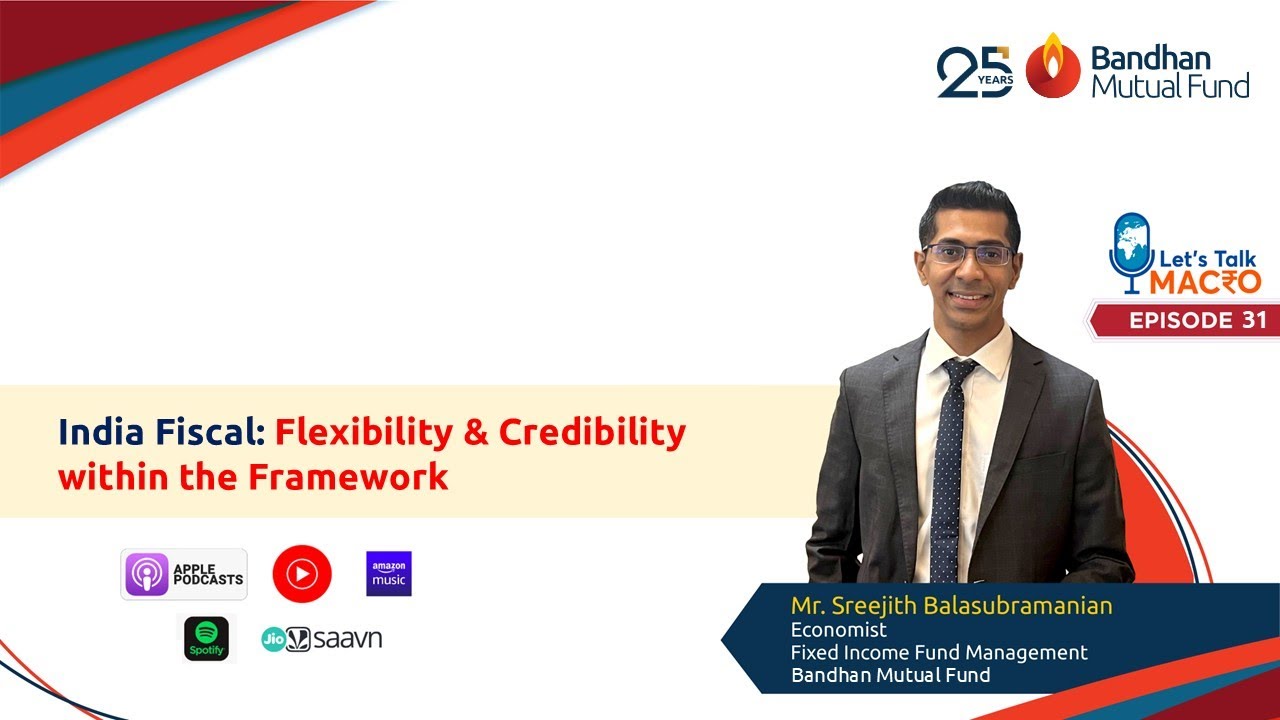 25 YEARS
Bandhan Mutual Fund

Let's Talk MAC₹O
EPISODE 31

India Fiscal: Flexibility & Credibility within the Framework

APPLE PODCASTS
amazon music
Spotify
Jio saavn

Mr. Sreejith Balasubramanian
Economist
Fixed Income Fund Management
Bandhan Mutual Fund